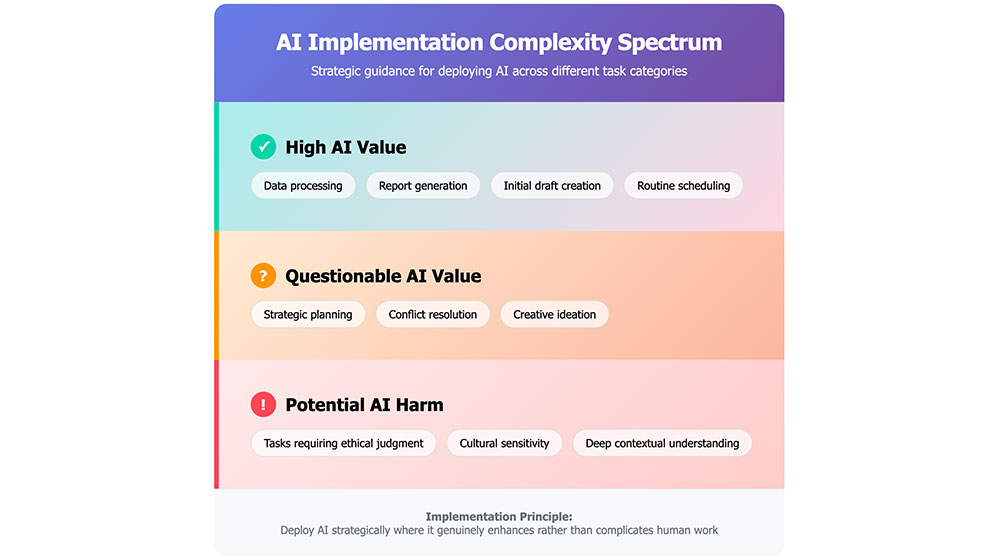 AI Implementation Complexity Spectrum
Strategic guidance for deploying AI across different task categories

✓ High AI Value
Data processing
Report generation
Initial draft creation
Routine scheduling

? Questionable AI Value
Strategic planning
Conflict resolution
Creative ideation

! Potential AI Harm
Tasks requiring ethical judgment
Cultural sensitivity
Deep contextual understanding

Implementation Principle:
Deploy AI strategically where it genuinely enhances rather than complicates human work